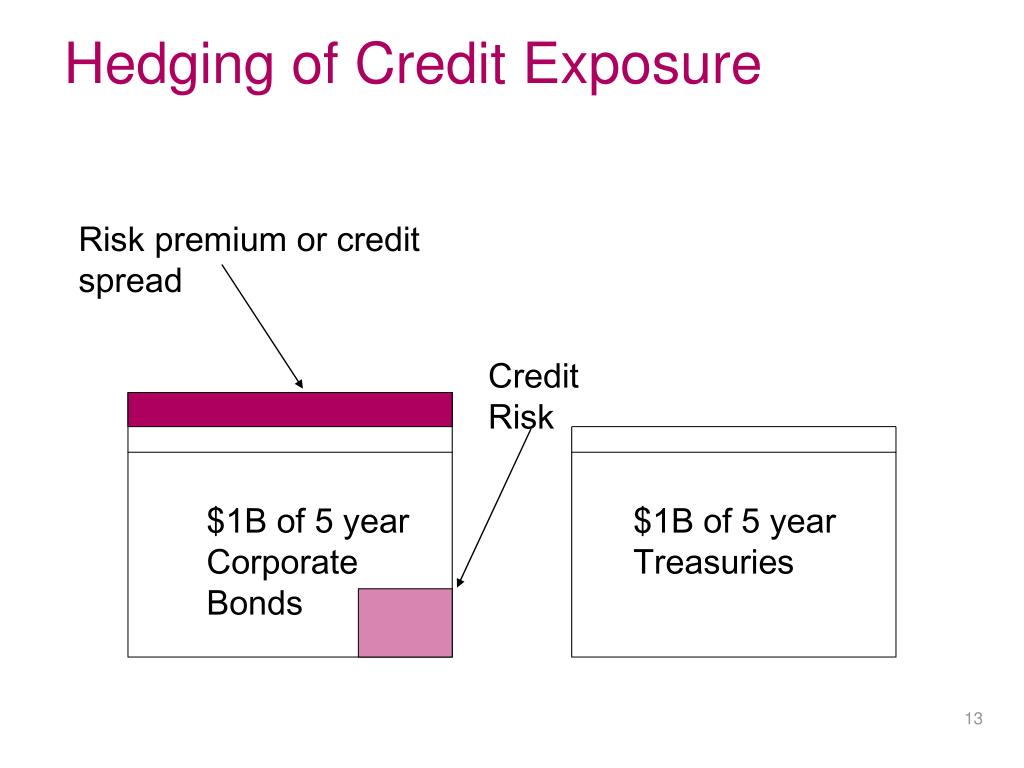 Hedging of Credit Exposure

Risk premium or credit spread

Credit Risk

\$1B of 5 year Corporate Bonds

\$1B of 5 year Treasuries

13